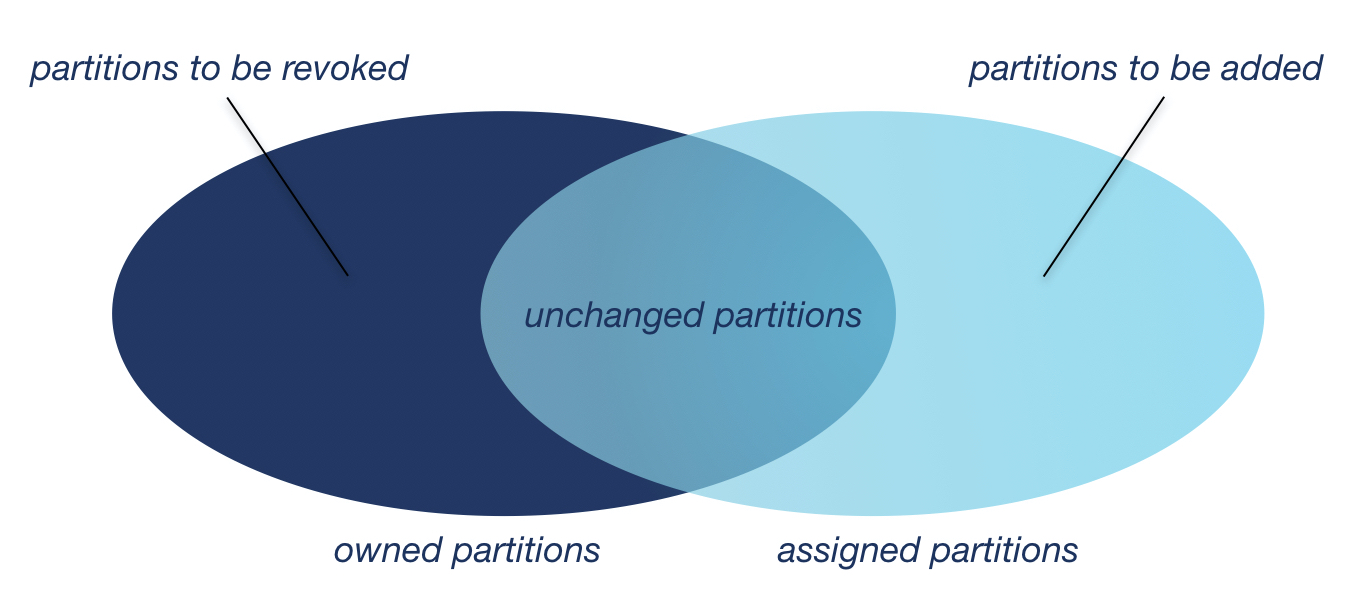 partitions to be revoked

partitions to be added

unchanged partitions

owned partitions

assigned partitions